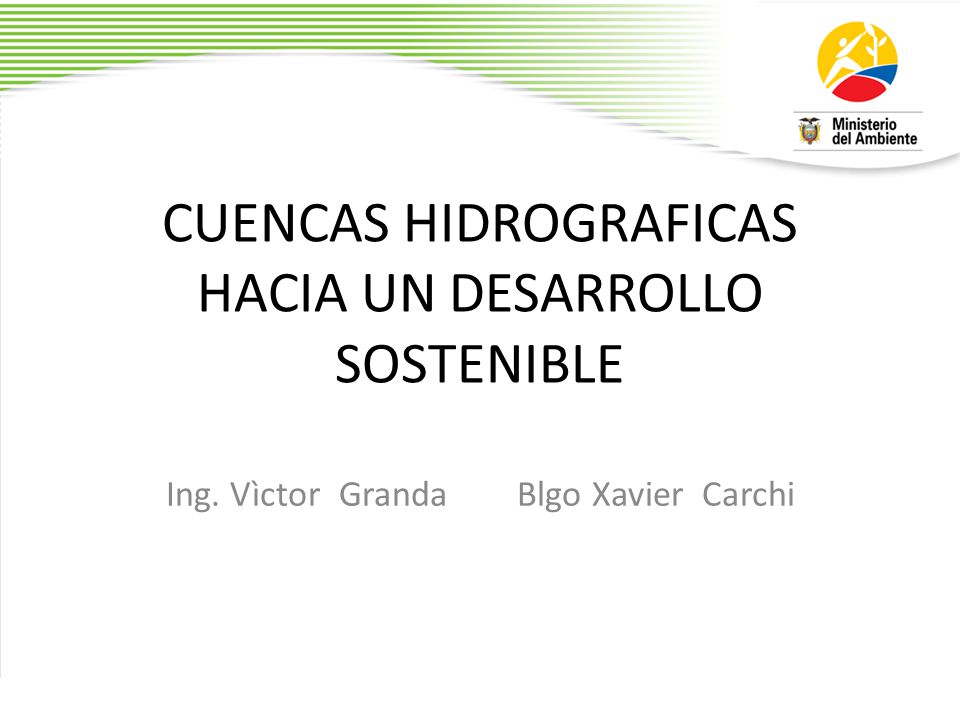 Ministerio del Ambiente

CUENCAS HIDROGRAFICAS HACIA UN DESARROLLO SOSTENIBLE

Ing. Vìctor Granda Blgo Xavier Carchi